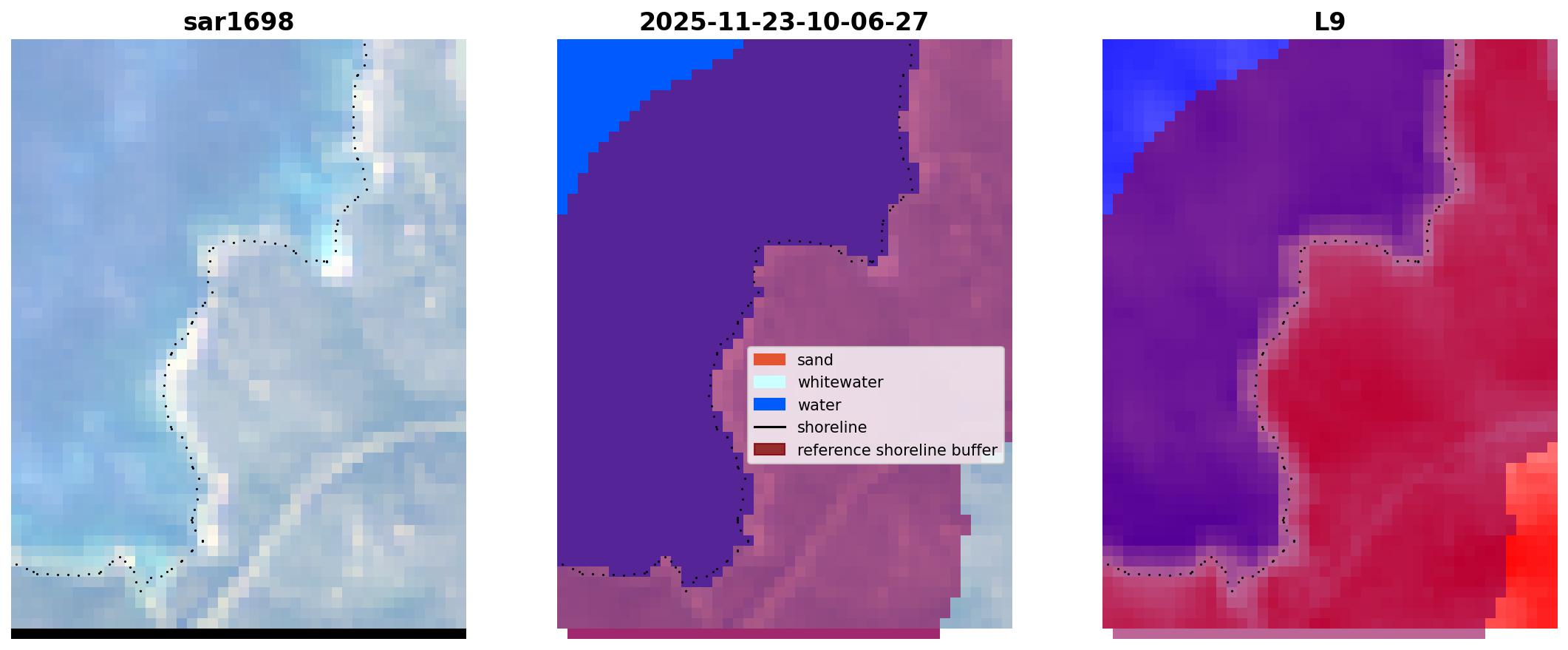 sar1698

2025-11-23-10-06-27

sand
whitewater
water
shoreline
reference shoreline buffer

L9